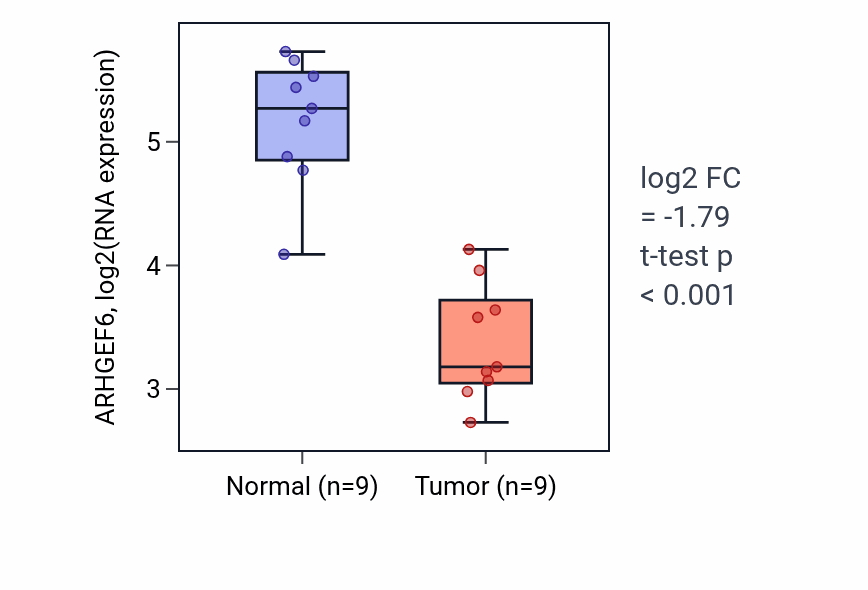 ARHGEF6, log2(RNA expression)

5
4
3

Normal (n=9)
Tumor (n=9)

log2 FC
= -1.79
t-test p
< 0.001